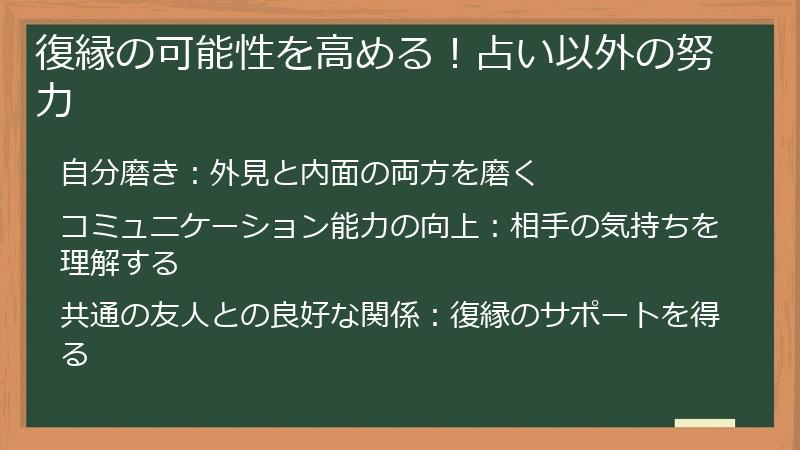 復縁の可能性を高める！占い以外の努力

自分磨き：外見と内面の両方を磨く

コミュニケーション能力の向上：相手の気持ちを理解する

共通の友人との良好な関係：復縁のサポートを得る